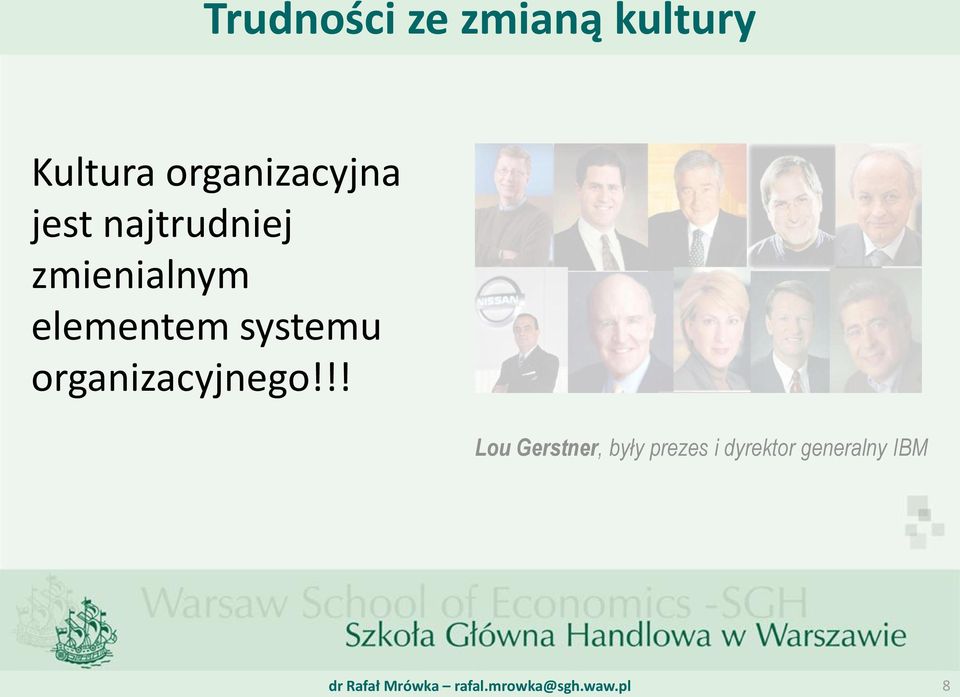 Trudności ze zmianą kultury

Kultura organizacyjna jest najtrudniej zmienialnym elementem systemu organizacyjnego!!!

NISSAN

Lou Gerstner, były prezes i dyrektor generalny IBM

Warsaw School of Economics -SGH
Szkoła Główna Handlowa w Warszawie

dr Rafał Mrówka – rafal.mrowka@sgh.waw.pl

8